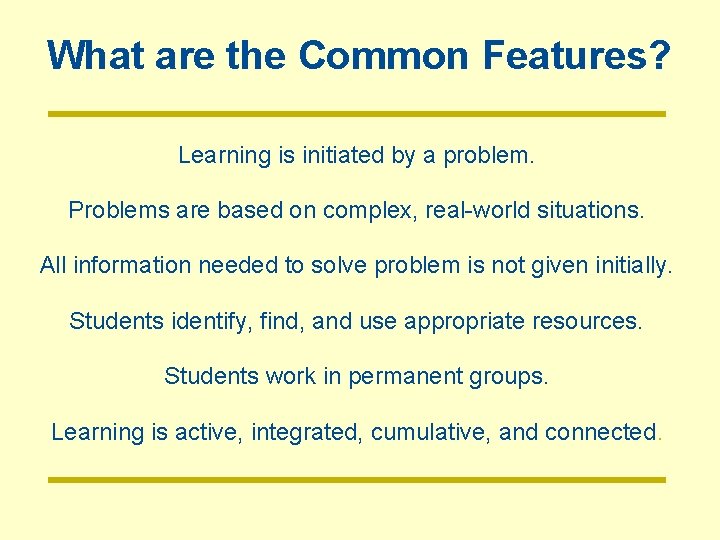 What are the Common Features?

Learning is initiated by a problem.

Problems are based on complex, real-world situations.

All information needed to solve problem is not given initially.

Students identify, find, and use appropriate resources.

Students work in permanent groups.

Learning is active, integrated, cumulative, and connected.